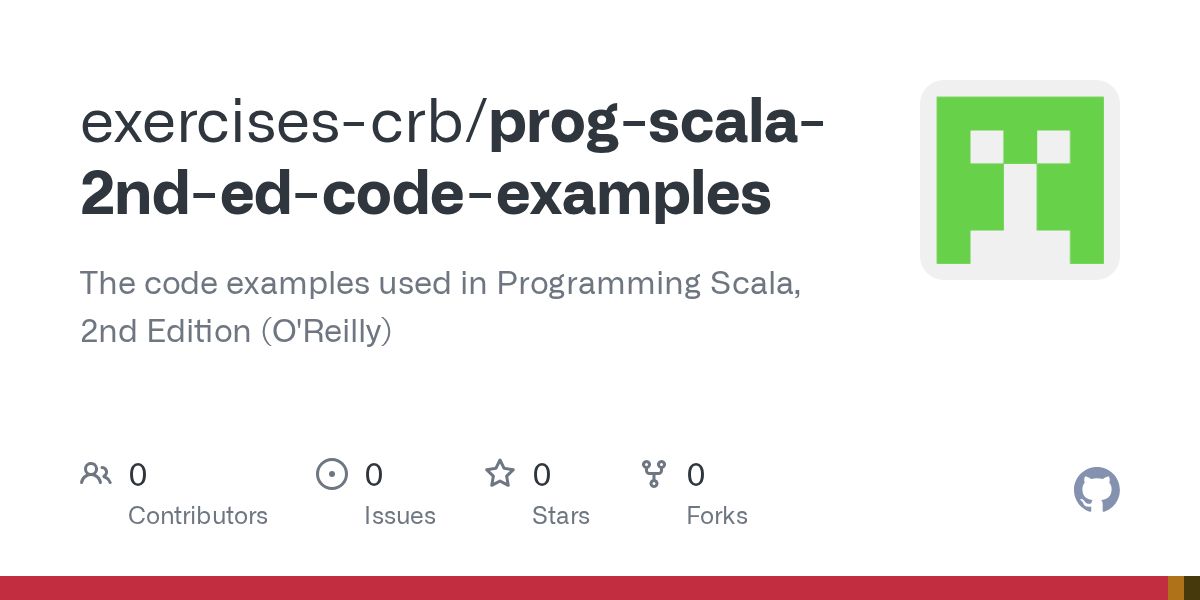 exercises-crb/prog-scala-2nd-ed-code-examples

The code examples used in Programming Scala, 2nd Edition (O'Reilly)

0 Contributors
0 Issues
0 Stars
0 Forks